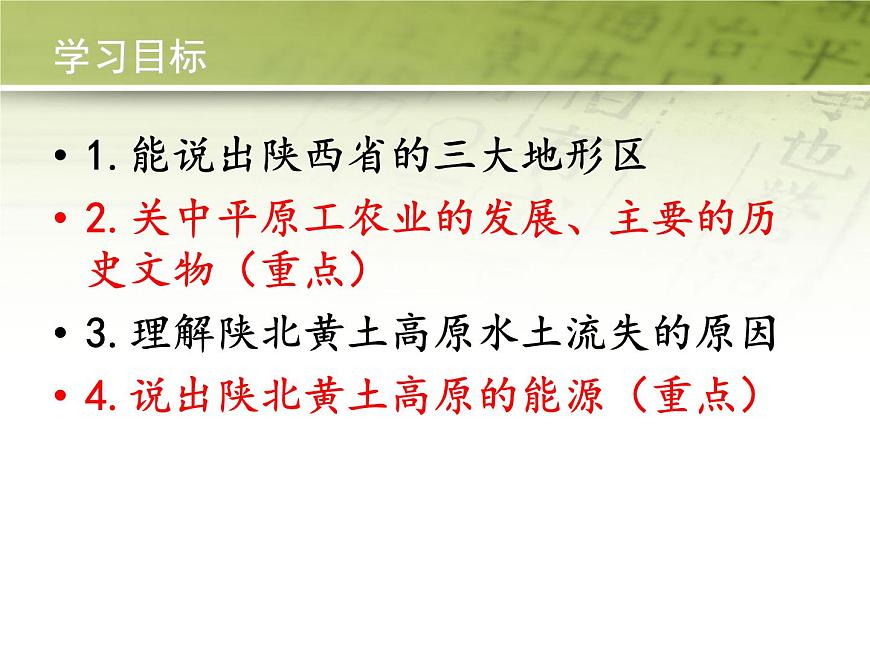 学习目标

• 1. 能说出陕西省的三大地形区

• 2. 关中平原工农业的发展、主要的历史文物（重点）

• 3. 理解陕北黄土高原水土流失的原因

• 4. 说出陕北黄土高原的能源（重点）